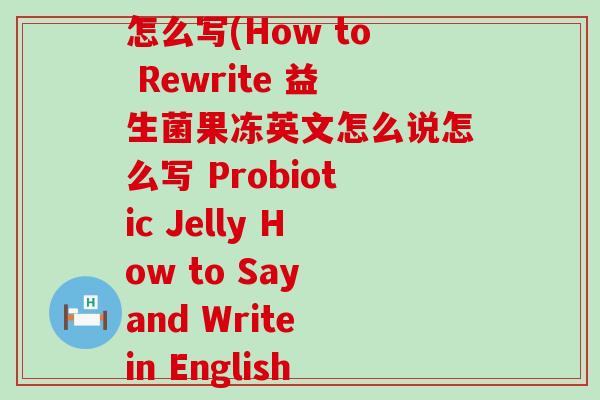 怎么写(How to Rewrite 益生菌果冻英文怎么说怎么写 Probiotic Jelly How to Say and Write in English

H